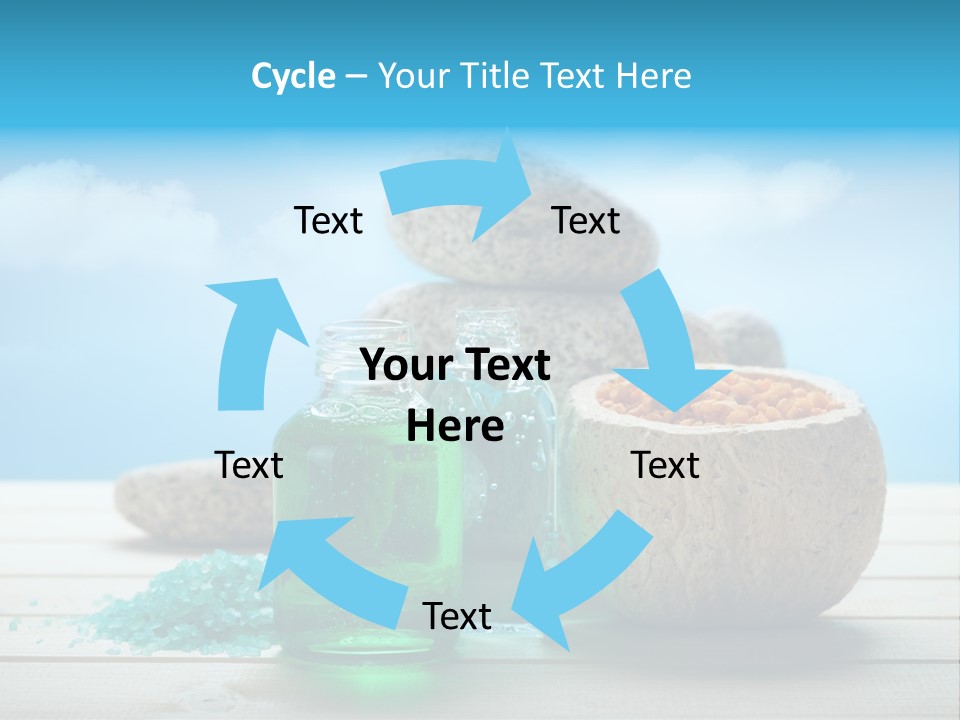 Cycle – Your Title Text Here

Text

Text

Your Text Here

Text

Text

Text